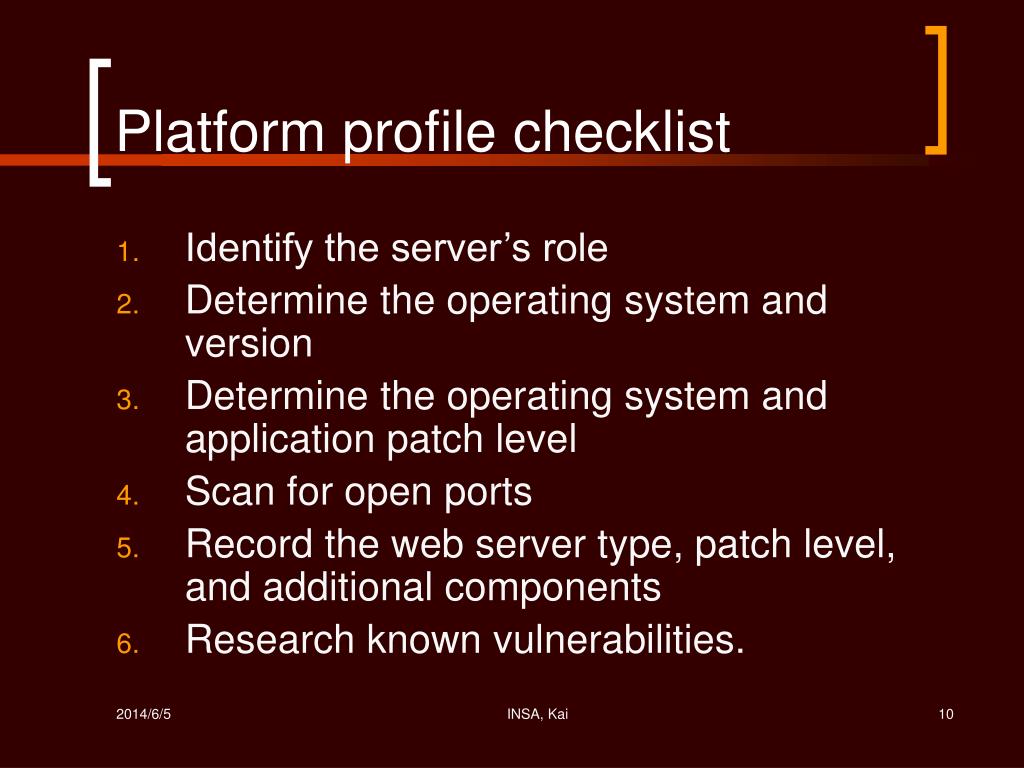 Platform profile checklist

1. Identify the server’s role
2. Determine the operating system and version
3. Determine the operating system and application patch level
4. Scan for open ports
5. Record the web server type, patch level, and additional components
6. Research known vulnerabilities.

2014/6/5

INSA, Kai

10